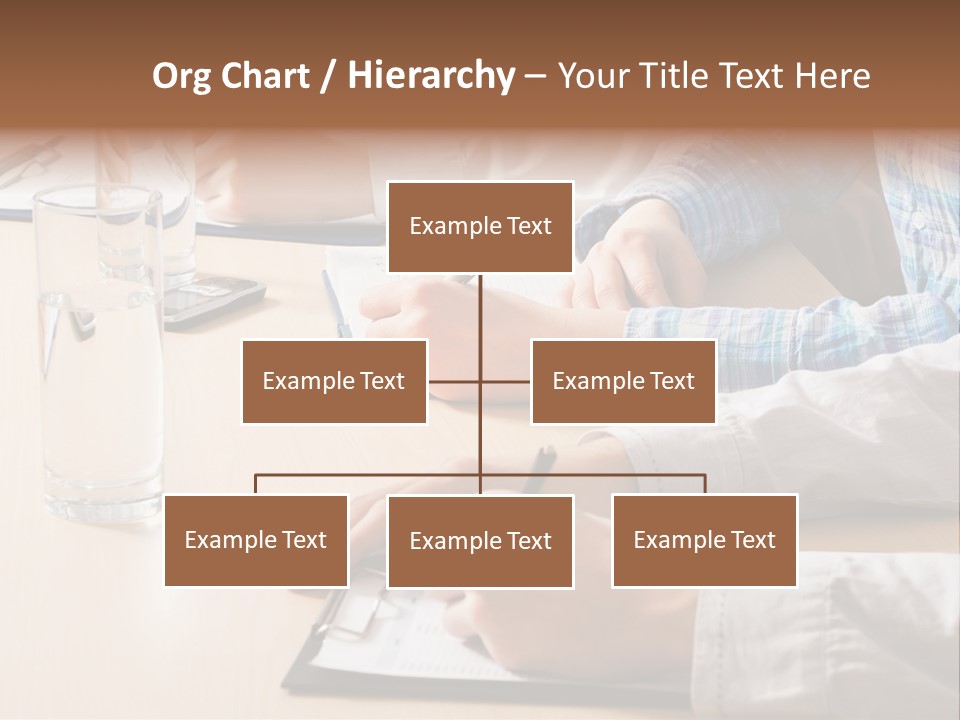 Org Chart / Hierarchy – Your Title Text Here

Example Text

Example Text

Example Text

Example Text

Example Text

Example Text